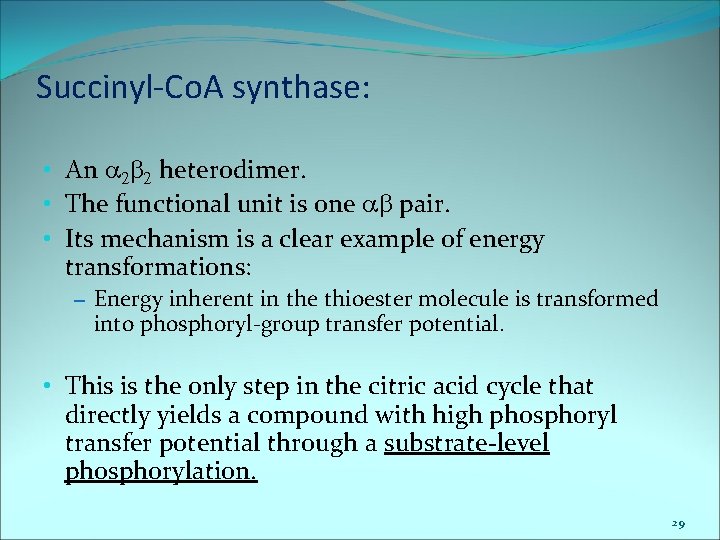 Succinyl-CoA synthase:

• An $\alpha_2\beta_2$ heterodimer.
• The functional unit is one $\alpha\beta$ pair.
• Its mechanism is a clear example of energy transformations:
– Energy inherent in the thioester molecule is transformed into phosphoryl-group transfer potential.

• This is the only step in the citric acid cycle that directly yields a compound with high phosphoryl transfer potential through a substrate-level phosphorylation.

29